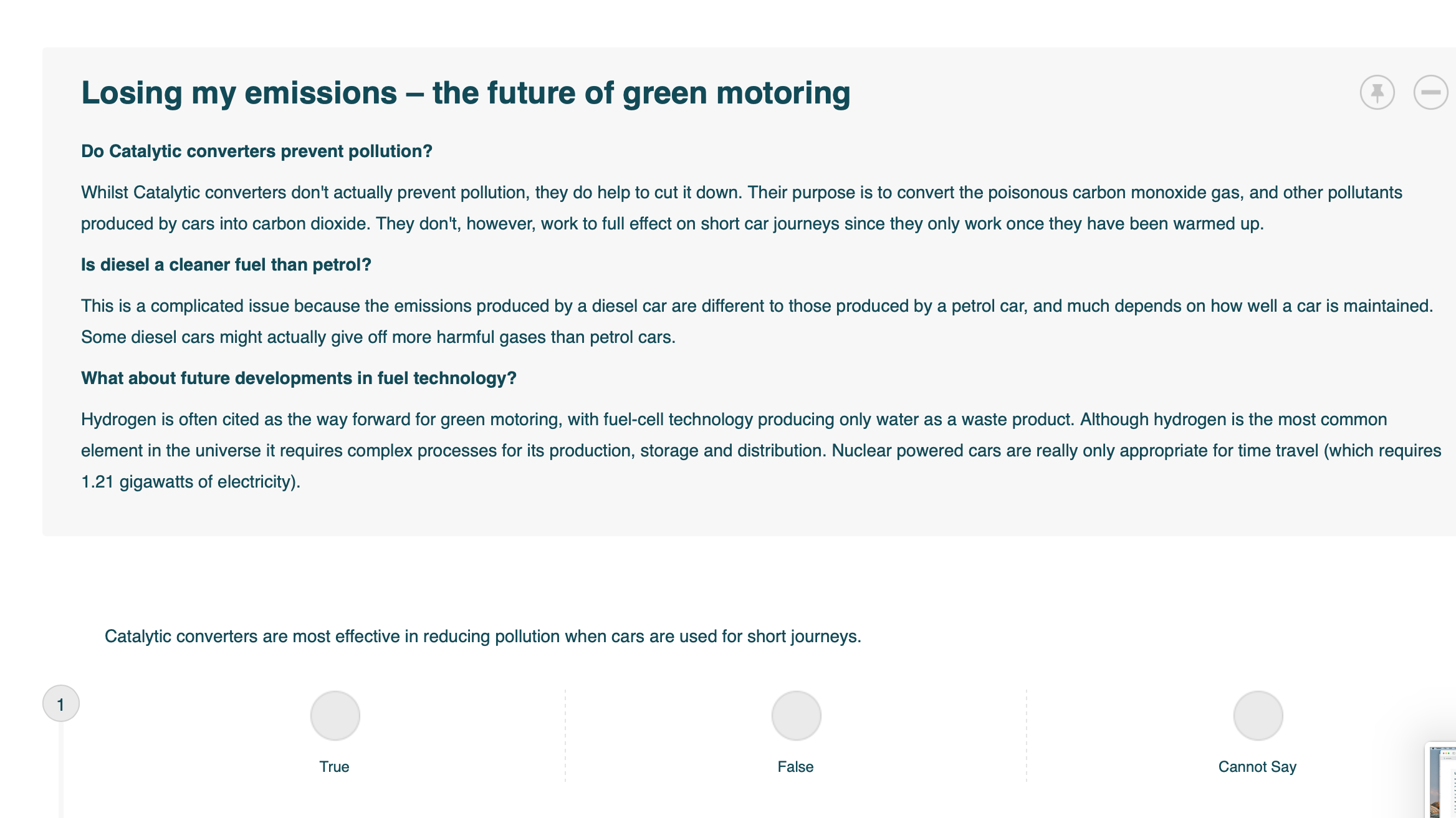 Losing my emissions – the future of green motoring

Do Catalytic converters prevent pollution?

Whilst Catalytic converters don't actually prevent pollution, they do help to cut it down. Their purpose is to convert the poisonous carbon monoxide gas, and other pollutants produced by cars into carbon dioxide. They don't, however, work to full effect on short car journeys since they only work once they have been warmed up.

Is diesel a cleaner fuel than petrol?

This is a complicated issue because the emissions produced by a diesel car are different to those produced by a petrol car, and much depends on how well a car is maintained. Some diesel cars might actually give off more harmful gases than petrol cars.

What about future developments in fuel technology?

Hydrogen is often cited as the way forward for green motoring, with fuel-cell technology producing only water as a waste product. Although hydrogen is the most common element in the universe it requires complex processes for its production, storage and distribution. Nuclear powered cars are really only appropriate for time travel (which requires 1.21 gigawatts of electricity).

Catalytic converters are most effective in reducing pollution when cars are used for short journeys.

1

True

False

Cannot Say